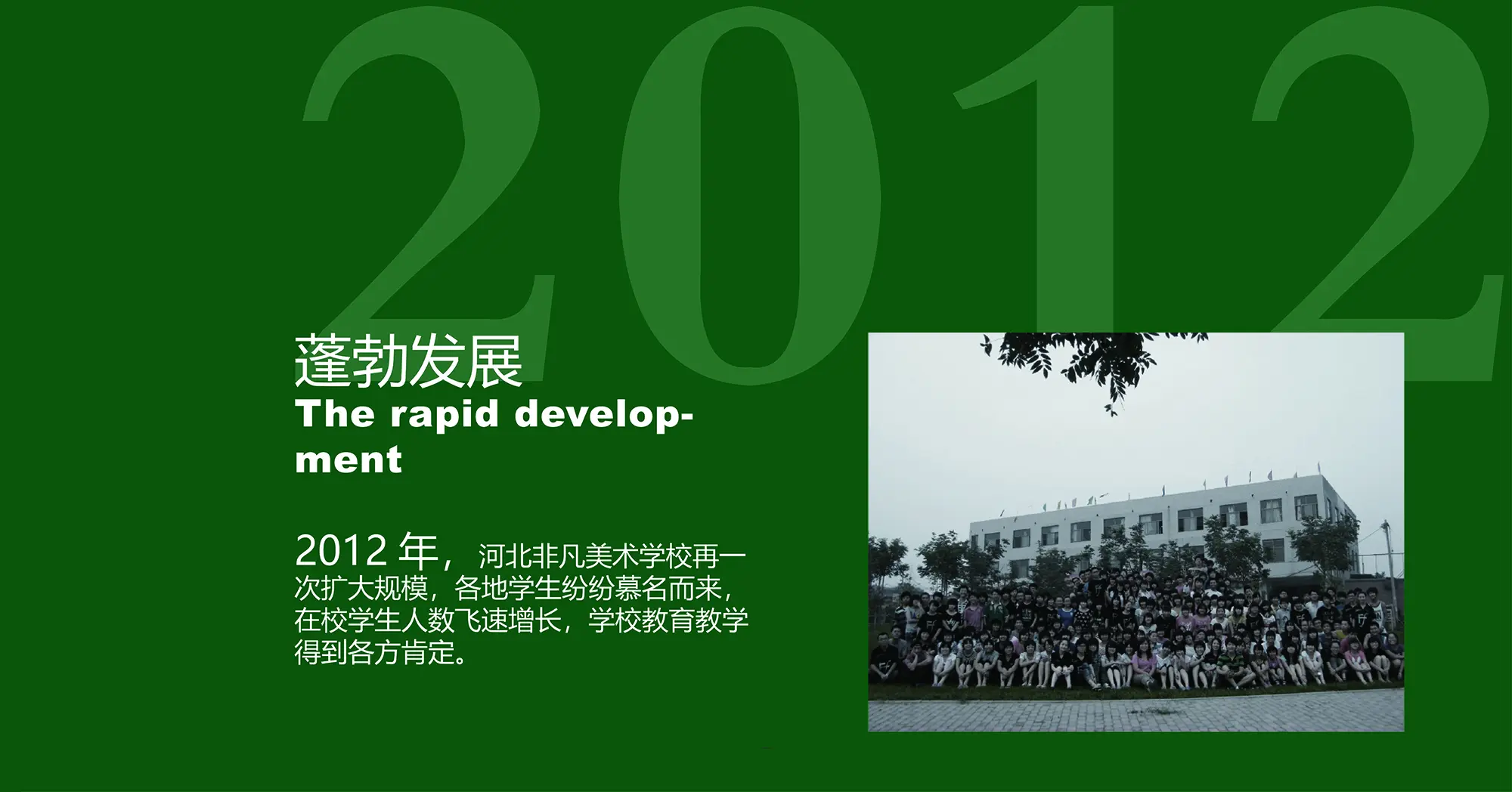 2012

蓬勃发展
The rapid development

2012 年，河北非凡美术学校再一次扩大规模，各地学生纷纷慕名而来，在校学生人数飞速增长，学校教育教学得到各方肯定。